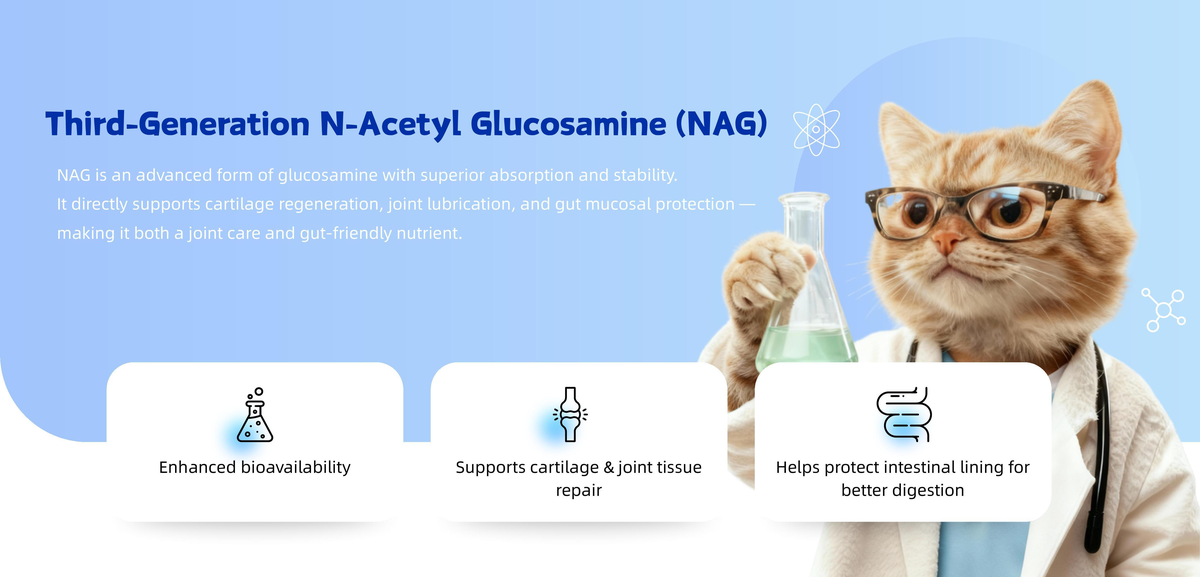 Third-Generation N-Acetyl Glucosamine (NAG)

NAG is an advanced form of glucosamine with superior absorption and stability. It directly supports cartilage regeneration, joint lubrication, and gut mucosal protection — making it both a joint care and gut-friendly nutrient.

Enhanced bioavailability

Supports cartilage & joint tissue repair

Helps protect intestinal lining for better digestion